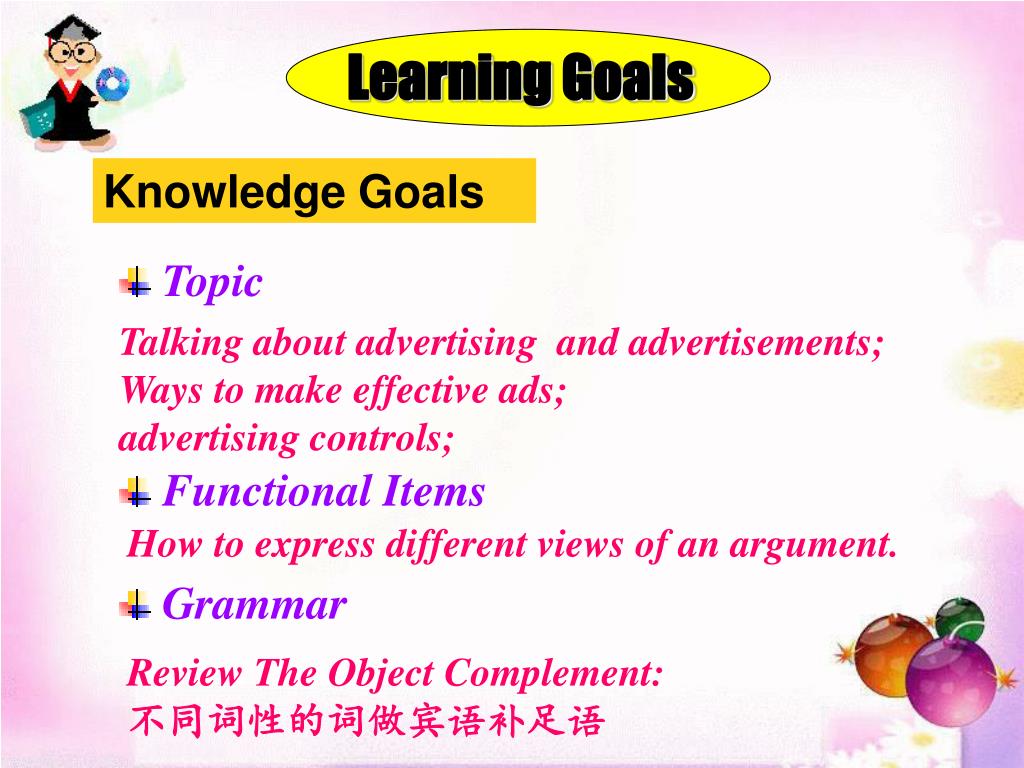 Learning Goals

Knowledge Goals

Topic

Talking about advertising and advertisements;
Ways to make effective ads;
advertising controls;

Functional Items

How to express different views of an argument.

Grammar

Review The Object Complement:
不同词性的词做宾语补足语